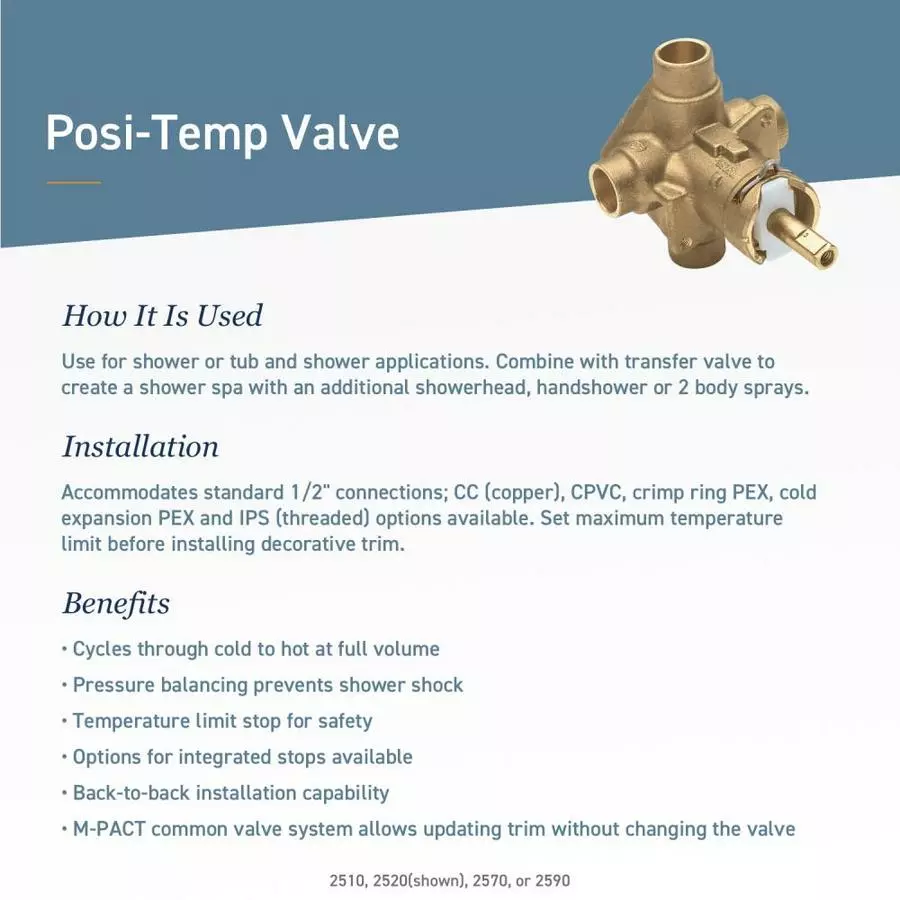 Posi-Temp Valve

How It Is Used

Use for shower or tub and shower applications. Combine with transfer valve to create a shower spa with an additional showerhead, handshower or 2 body sprays.

Installation

Accommodates standard 1/2" connections; CC (copper), CPVC, crimp ring PEX, cold expansion PEX and IPS (threaded) options available. Set maximum temperature limit before installing decorative trim.

Benefits

• Cycles through cold to hot at full volume
• Pressure balancing prevents shower shock
• Temperature limit stop for safety
• Options for integrated stops available
• Back-to-back installation capability
• M-PACT common valve system allows updating trim without changing the valve

2510, 2520(shown), 2570, or 2590